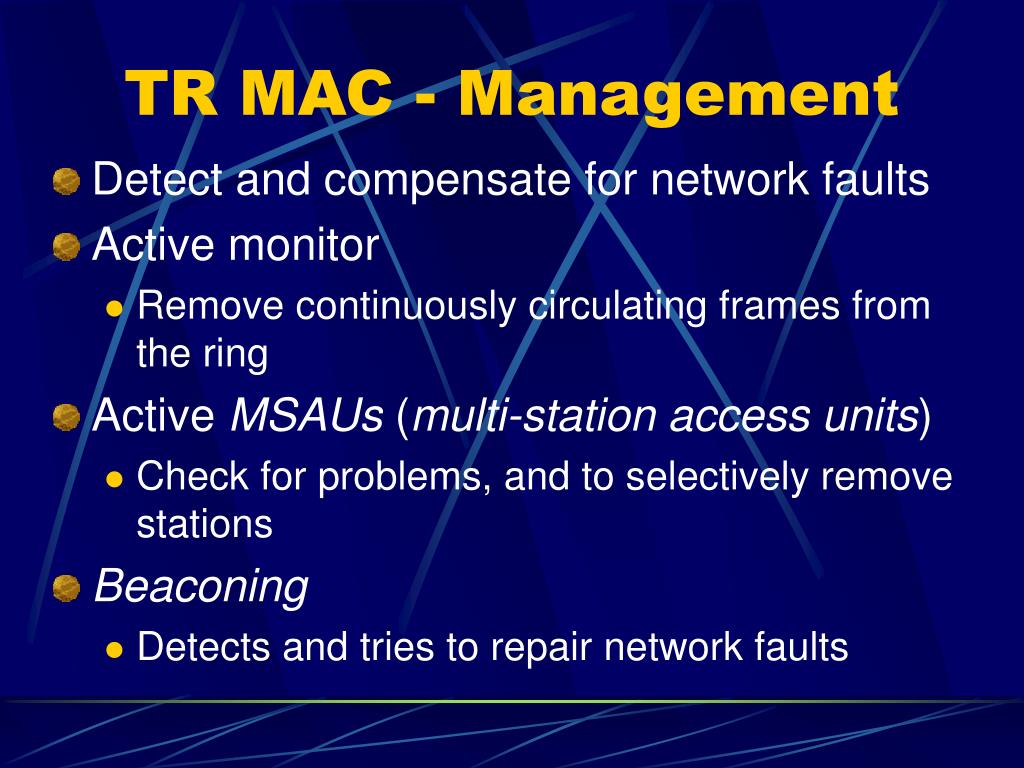 TR MAC - Management

Detect and compensate for network faults

Active monitor

Remove continuously circulating frames from the ring

Active MSAUs (multi-station access units)

Check for problems, and to selectively remove stations

Beaconing

Detects and tries to repair network faults